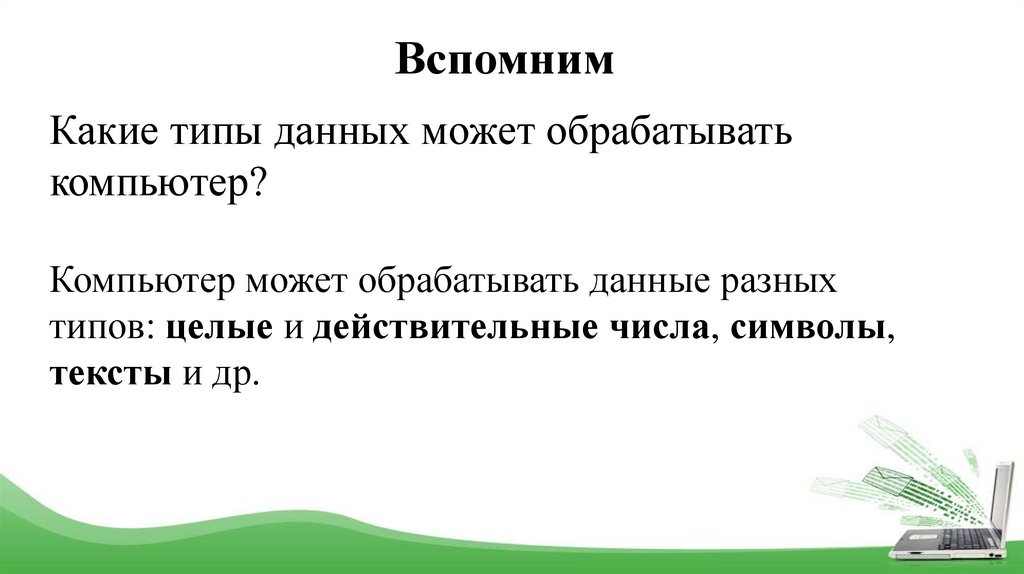 Вспомним

Какие типы данных может обрабатывать компьютер?

Компьютер может обрабатывать данные разных типов: целые и действительные числа, символы, тексты и др.